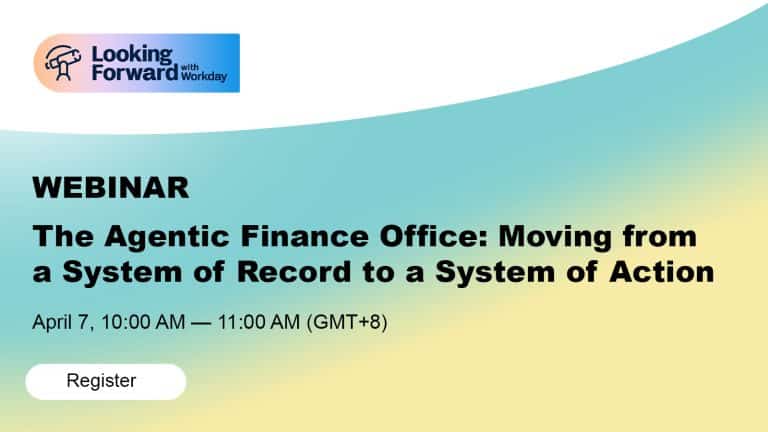 Looking Forward with Workday

WEBINAR

The Agentic Finance Office: Moving from a System of Record to a System of Action

April 7, 10:00 AM — 11:00 AM (GMT+8)

Register